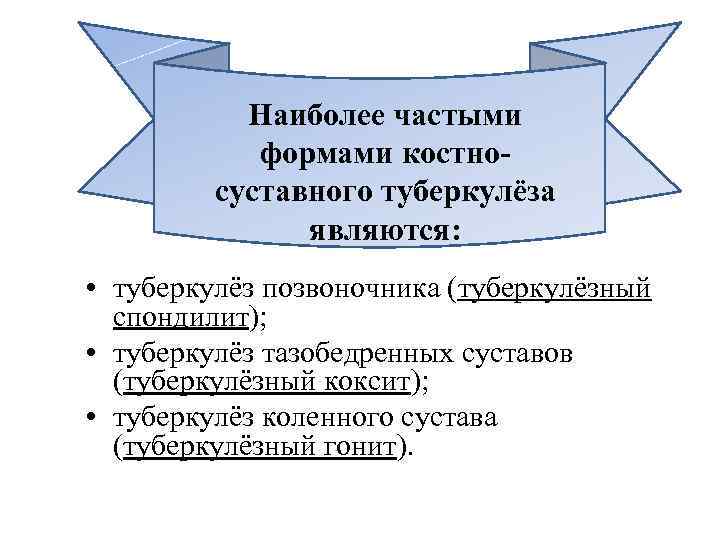 Наиболее частыми формами костно-суставного туберкулёза являются:

• туберкулёз позвоночника (туберкулёзный спондилит);
• туберкулёз тазобедренных суставов (туберкулёзный коксит);
• туберкулёз коленного сустава (туберкулёзный гонит).